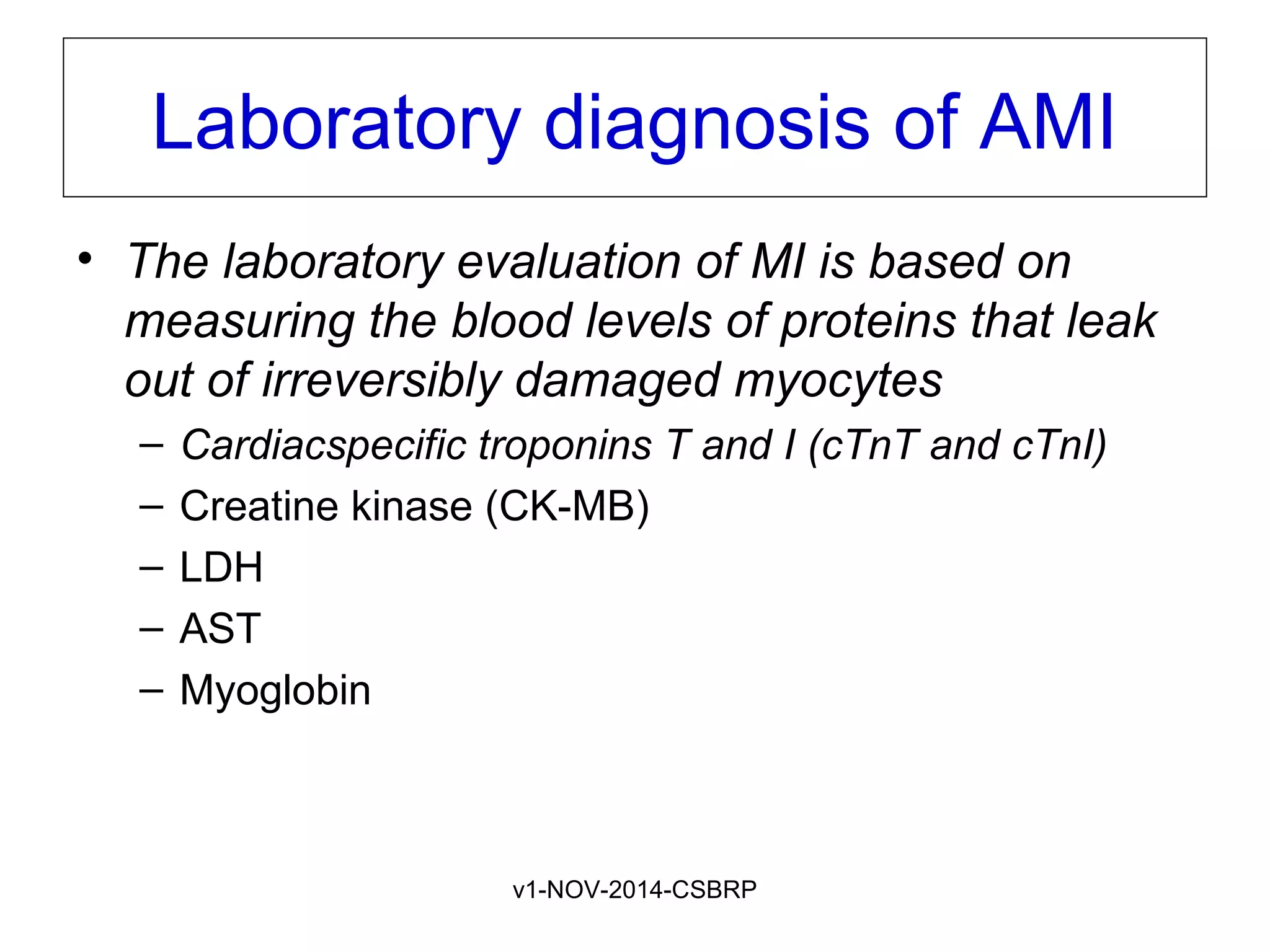 Laboratory diagnosis of AMI

• The laboratory evaluation of MI is based on measuring the blood levels of proteins that leak out of irreversibly damaged myocytes

– Cardiacspecific troponins T and I (cTnT and cTnI)
– Creatine kinase (CK-MB)
– LDH
– AST
– Myoglobin

v1-NOV-2014-CSBRP